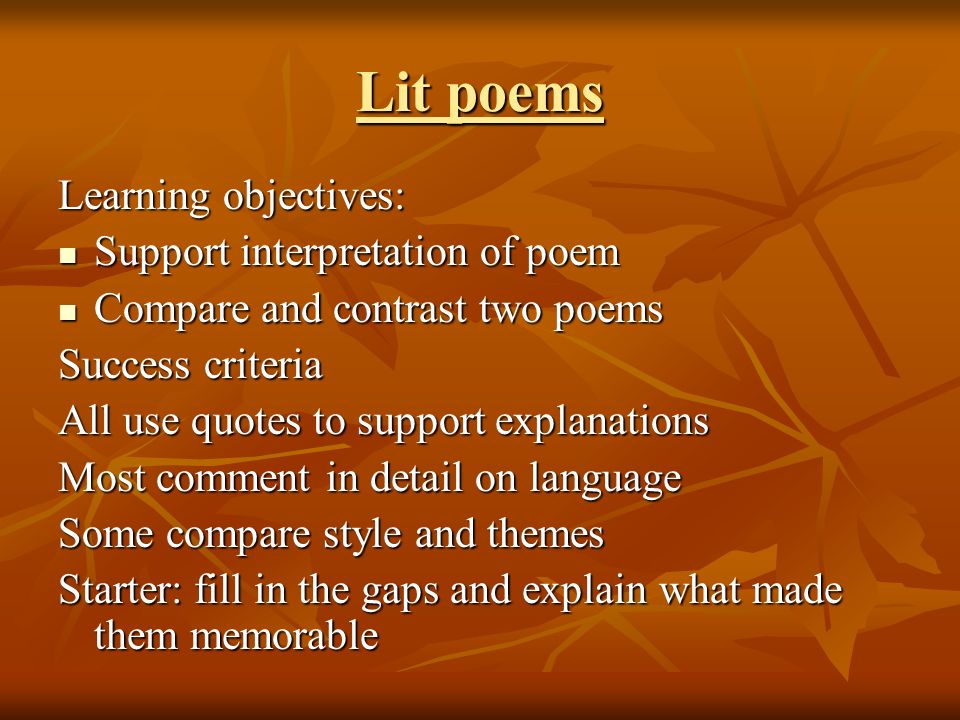 Lit poems

Learning objectives:
- Support interpretation of poem
- Compare and contrast two poems

Success criteria

All use quotes to support explanations

Most comment in detail on language

Some compare style and themes

Starter: fill in the gaps and explain what made them memorable